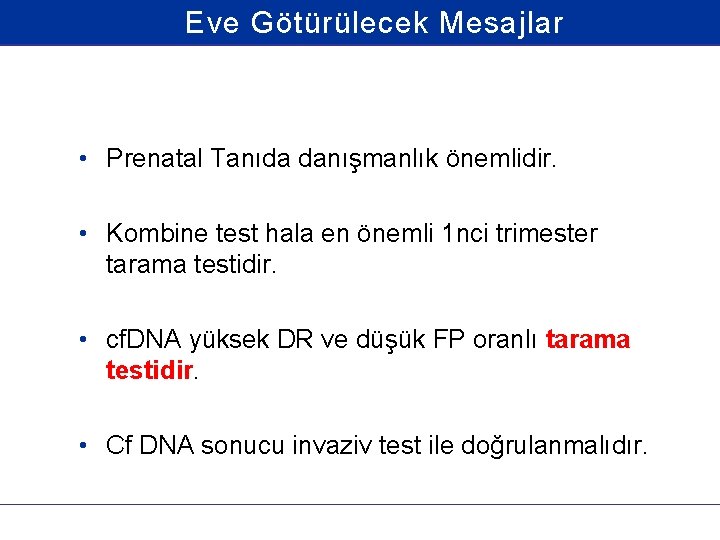 Eve Götürülecek Mesajlar

• Prenatal Tanıda danışmanlık önemlidir.

• Kombine test hala en önemli 1nci trimester tarama testidir.

• cfDNA yüksek DR ve düşük FP oranlı tarama testidir.

• Cf DNA sonucu invaziv test ile doğrulanmalıdır.